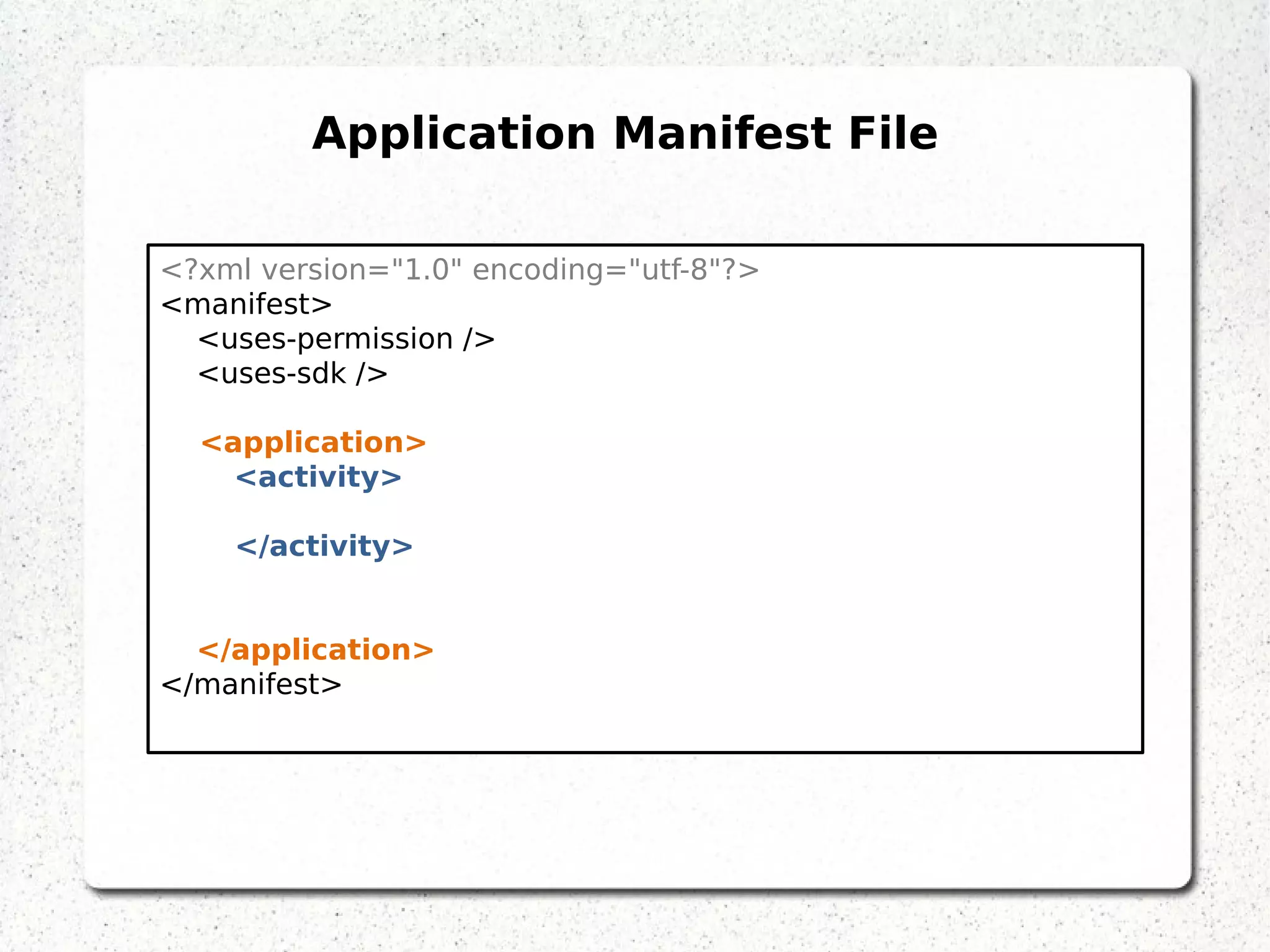 Application Manifest File

<?xml version="1.0" encoding="utf-8"?>
<manifest>
<uses-permission />
<uses-sdk />

<application>
<activity>

</activity>

</application>
</manifest>